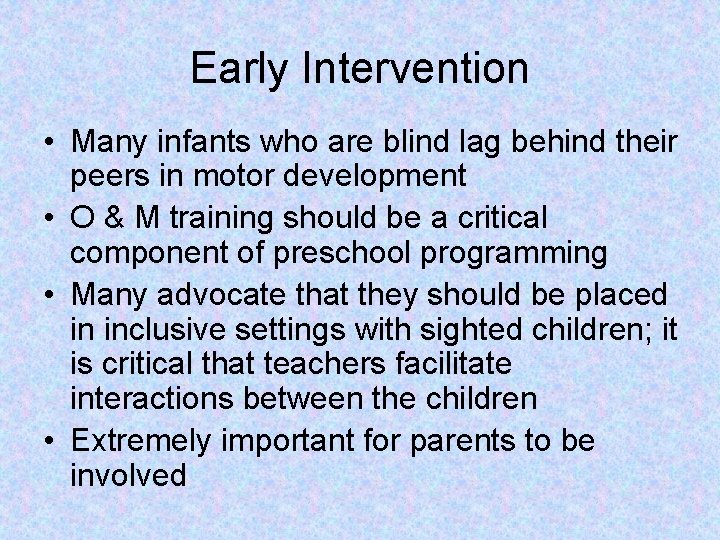 Early Intervention

• Many infants who are blind lag behind their peers in motor development
• O & M training should be a critical component of preschool programming
• Many advocate that they should be placed in inclusive settings with sighted children; it is critical that teachers facilitate interactions between the children
• Extremely important for parents to be involved